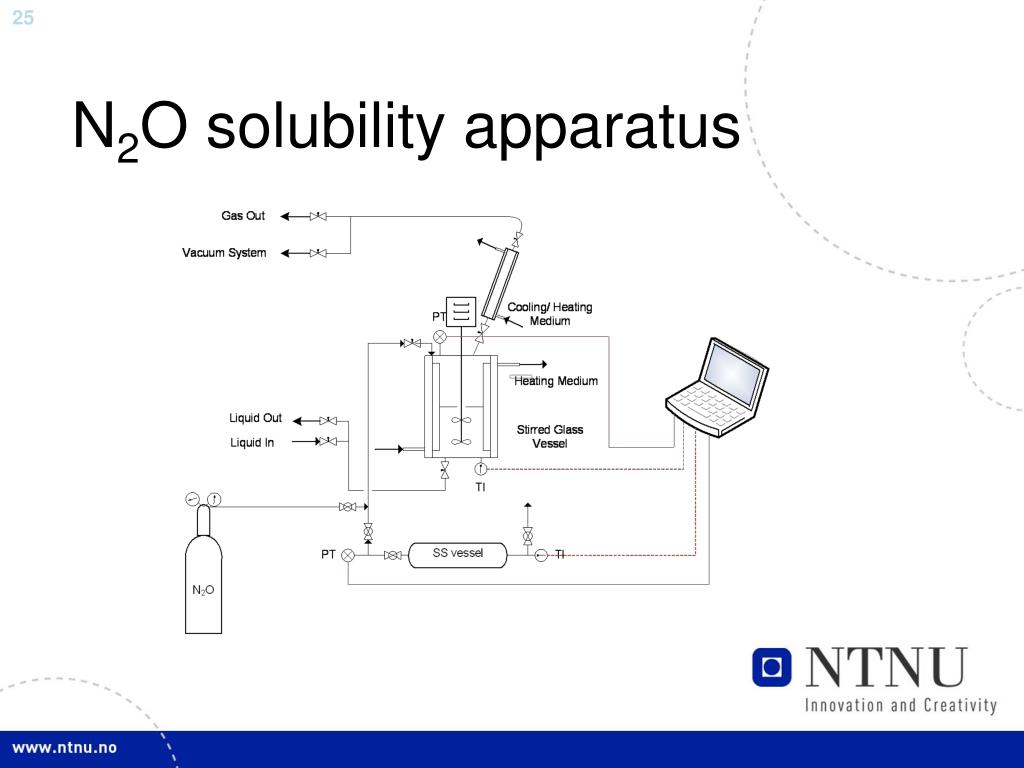 25

$N_2O$ solubility apparatus

Gas Out

Vacuum System

PT

Cooling/ Heating Medium

Heating Medium

Liquid Out

Liquid In

Stirred Glass Vessel

TI

PT

SS vessel

TI

$N_2O$

NTNU

Innovation and Creativity

www.ntnu.no